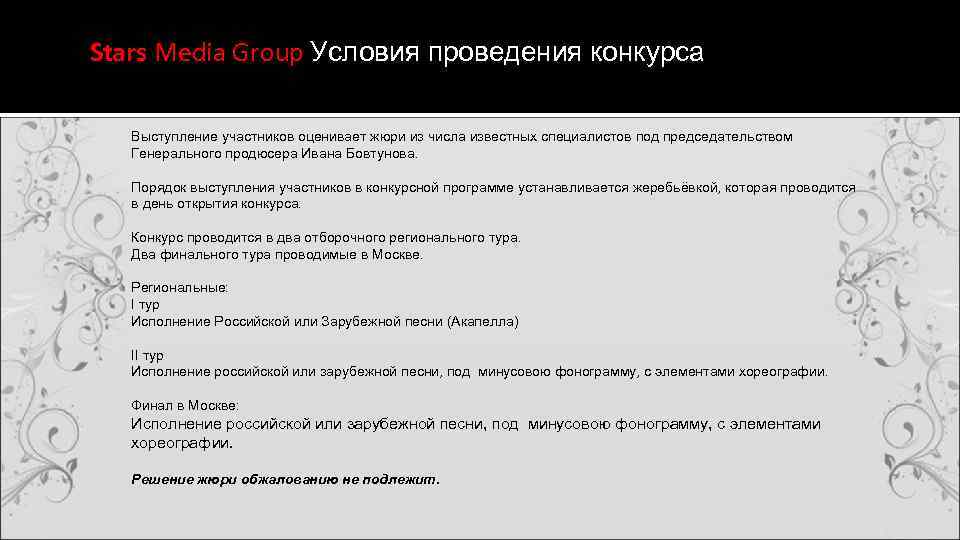 Stars Media Group Условия проведения конкурса

Выступление участников оценивает жюри из числа известных специалистов под председательством Генерального продюсера Ивана Бовтунова.

Порядок выступления участников в конкурсной программе устанавливается жеребьёвкой, которая проводится в день открытия конкурса.

Конкурс проводится в два отборочного регионального тура.
Два финального тура проводимые в Москве.

Региональные:
I тур
Исполнение Российской или Зарубежной песни (Акапелла)

II тур
Исполнение российской или зарубежной песни, под минусовою фонограмму, с элементами хореографии.

Финал в Москве:
Исполнение российской или зарубежной песни, под минусовою фонограмму, с элементами хореографии.

Решение жюри обжалованию не подлежит.